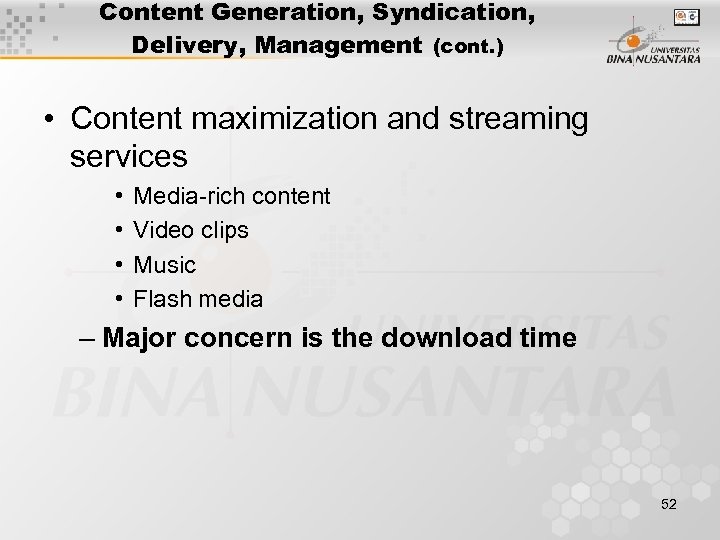 Content Generation, Syndication, Delivery, Management (cont.)

UNIVERSITAS BINA NUSANTARA

• Content maximization and streaming services
• Media-rich content
• Video clips
• Music
• Flash media
– Major concern is the download time

UNIVERSITAS BINA NUSANTARA

52